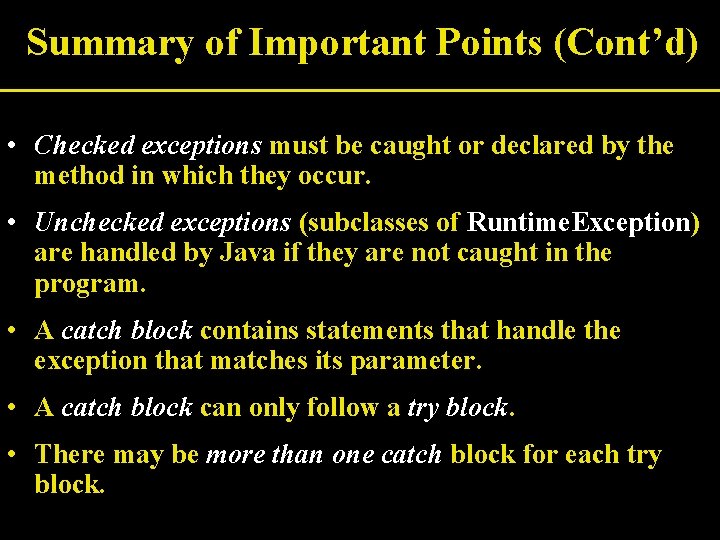 Summary of Important Points (Cont’d)

• Checked exceptions must be caught or declared by the method in which they occur.

• Unchecked exceptions (subclasses of RuntimeException) are handled by Java if they are not caught in the program.

• A catch block contains statements that handle the exception that matches its parameter.

• A catch block can only follow a try block.

• There may be more than one catch block for each try block.